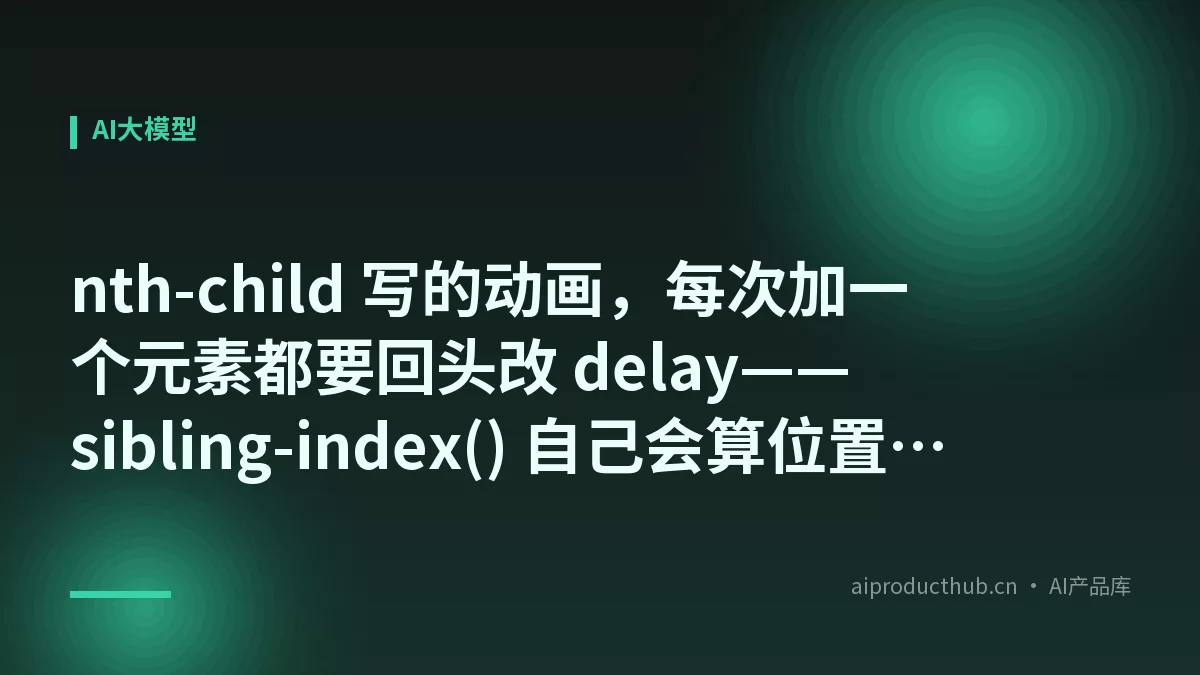 AI大模型

nth-child 写的动画，每次加一个元素都要回头改 delay——sibling-index() 自己会算位置…

aiproducthub.cn · AI产品库